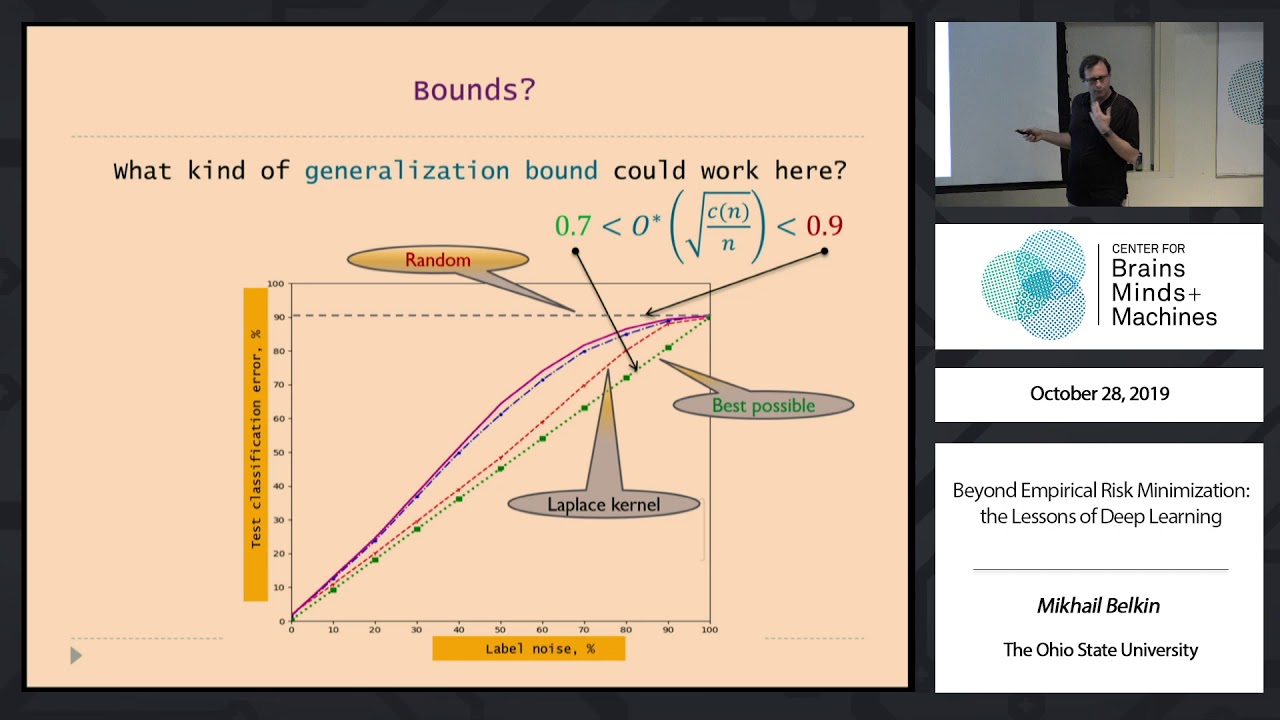 Bounds?

What kind of generalization bound could work here?

$0.7 < O^*\left(\sqrt{\frac{c(n)}{n}}\right) < 0.9$

Random

Best possible

Laplace kernel

Test classification error, %

100
90
80
70
60
50
40
30
20
10
0

0 10 20 30 40 50 60 70 80 90 100

Label noise, %

CENTER FOR
Brains
Minds+
Machines

October 28, 2019

Beyond Empirical Risk Minimization: the Lessons of Deep Learning

Mikhail Belkin

The Ohio State University